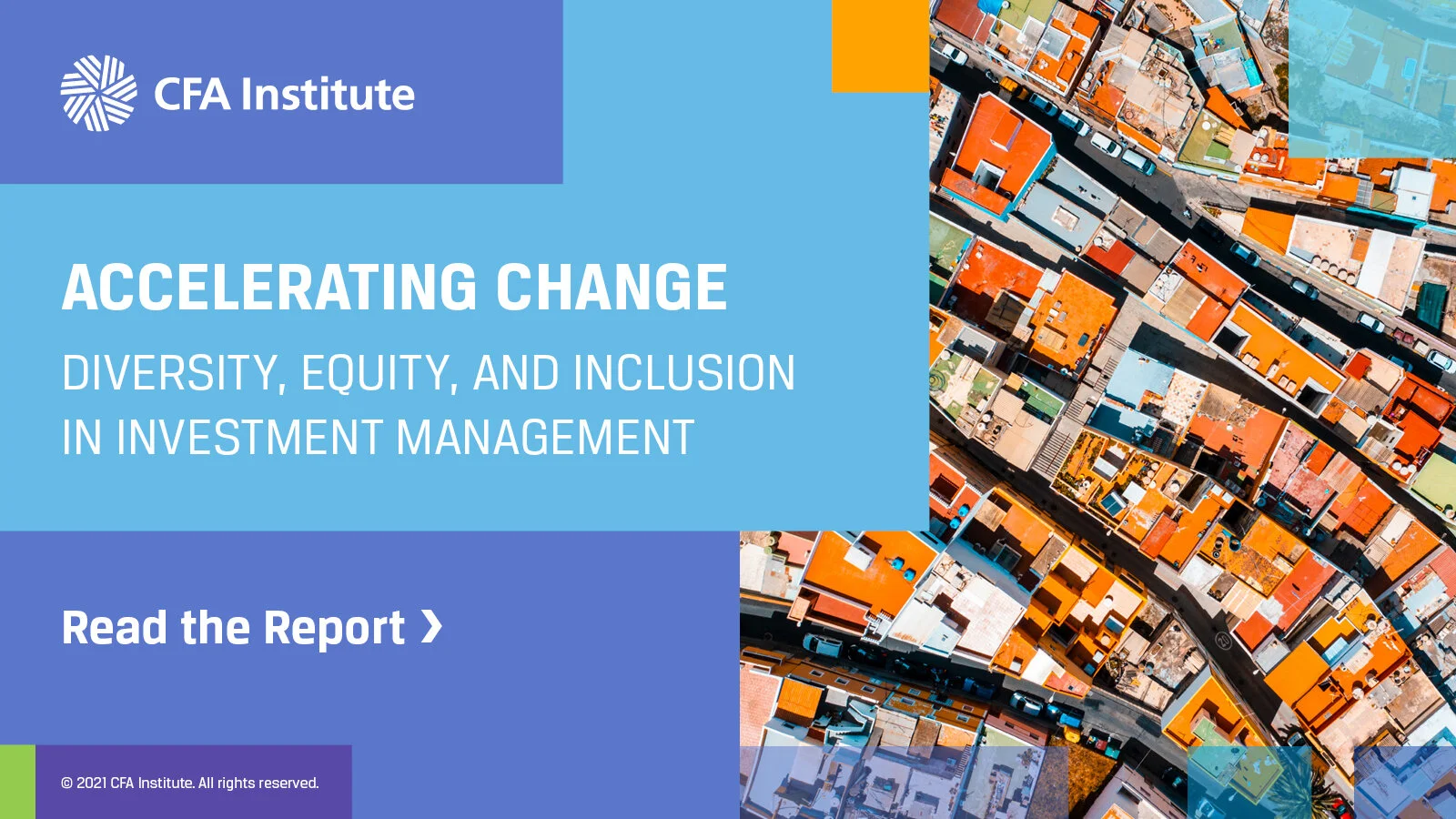 CFA Institute

ACCELERATING CHANGE

DIVERSITY, EQUITY, AND INCLUSION IN INVESTMENT MANAGEMENT

Read the Report ›

© 2021 CFA Institute. All rights reserved.